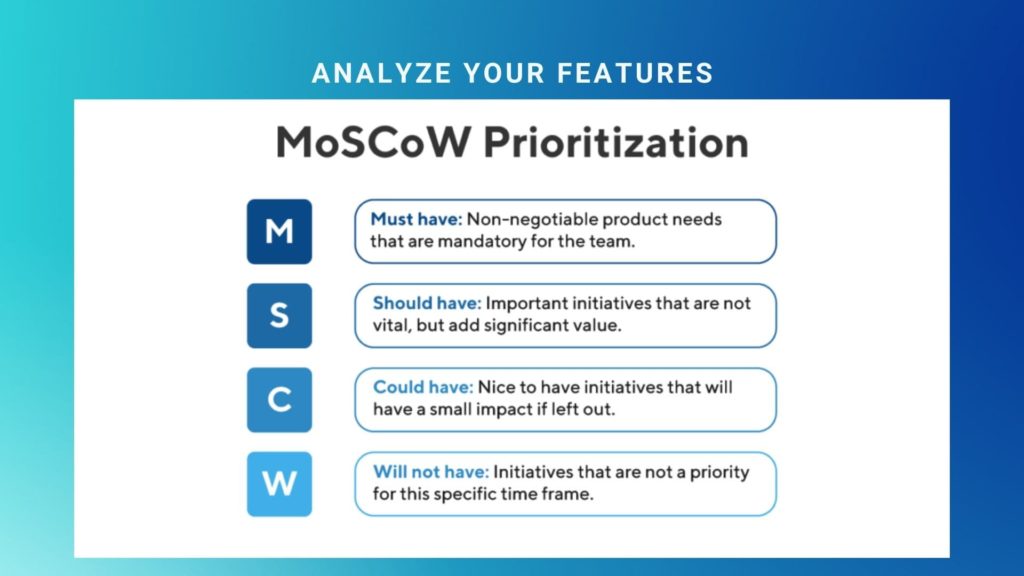 ANALYZE YOUR FEATURES

MoSCoW Prioritization

M

Must have: Non-negotiable product needs that are mandatory for the team.

S

Should have: Important initiatives that are not vital, but add significant value.

C

Could have: Nice to have initiatives that will have a small impact if left out.

W

Will not have: Initiatives that are not a priority for this specific time frame.